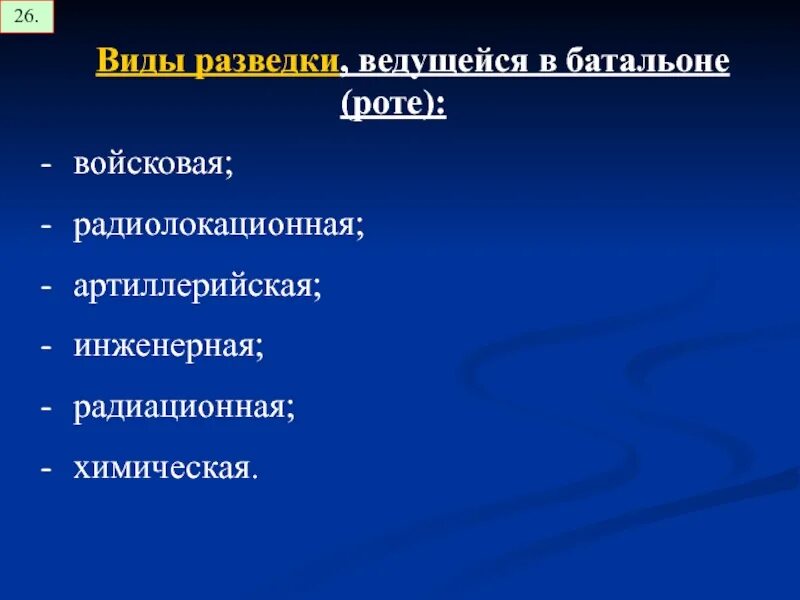 26.

Виды разведки, ведущейся в батальоне (роте):

- войсковая;
- радиолокационная;
- артиллерийская;
- инженерная;
- радиационная;
- химическая.